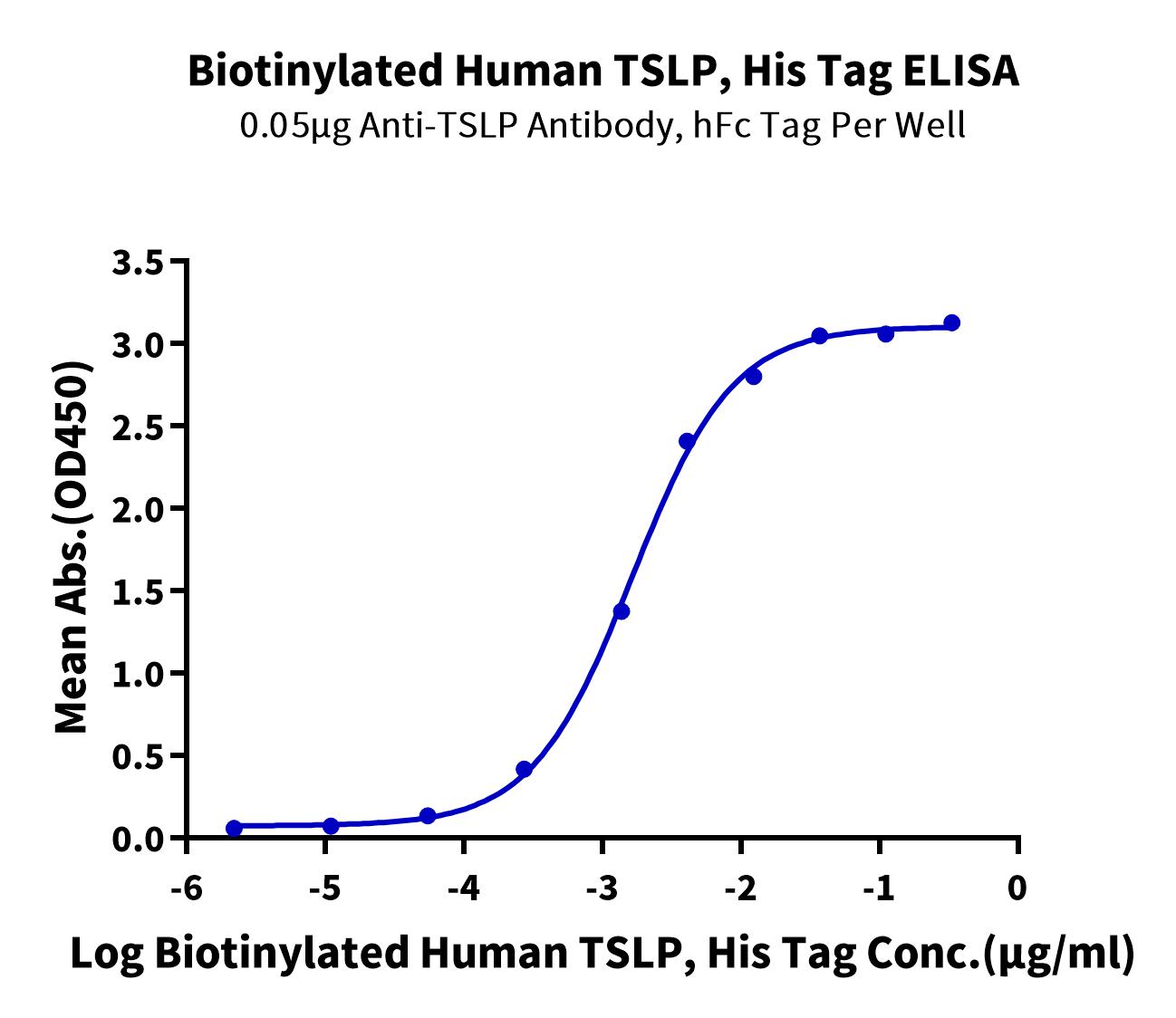 Biotinylated Human TSLP, His Tag ELISA
0.05μg Anti-TSLP Antibody, hFc Tag Per Well

Mean Abs.(OD450)

3.5
3.0
2.5
2.0
1.5
1.0
0.5
0.0

-6
-5
-4
-3
-2
-1
0

Log Biotinylated Human TSLP, His Tag Conc.(μg/ml)